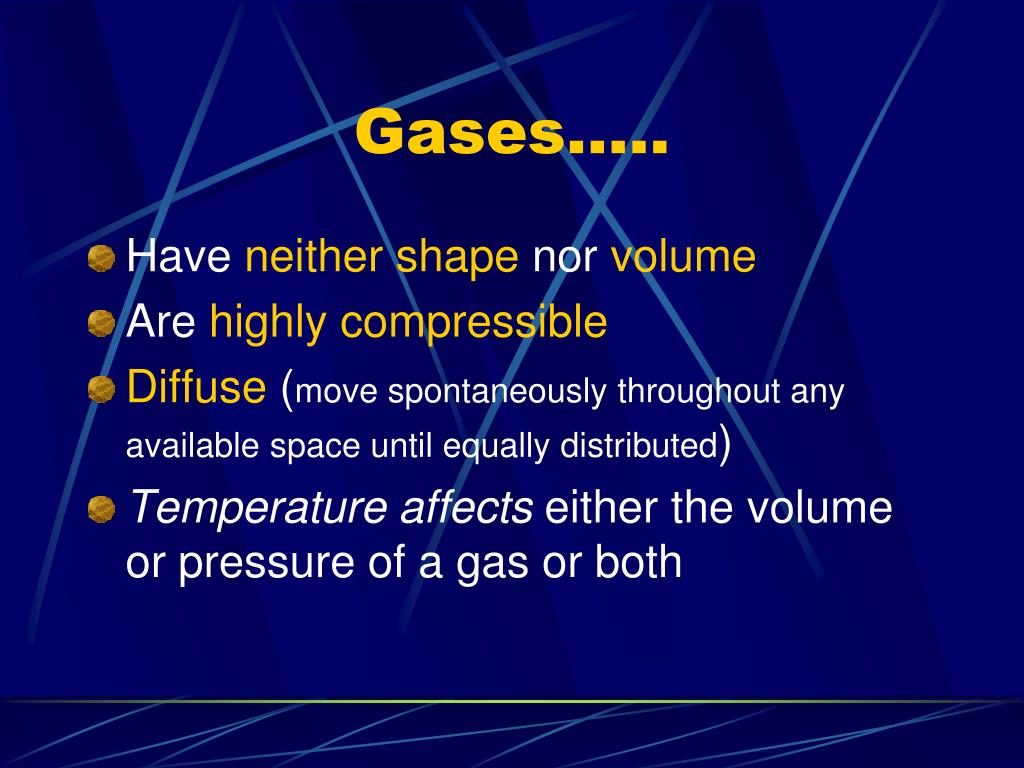 Gases…..

Have neither shape nor volume

Are highly compressible

Diffuse (move spontaneously throughout any available space until equally distributed)

Temperature affects either the volume or pressure of a gas or both